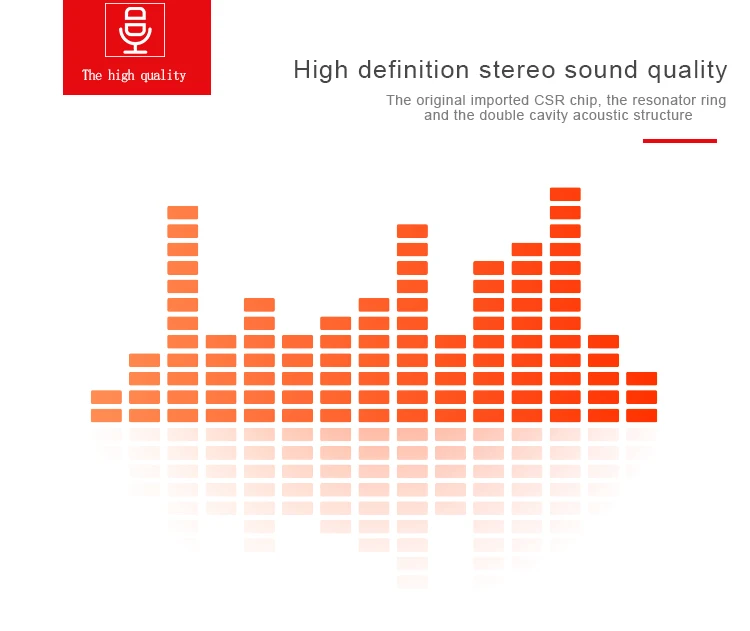 The high quality

High definition stereo sound quality

The original imported CSR chip, the resonator ring and the double cavity acoustic structure